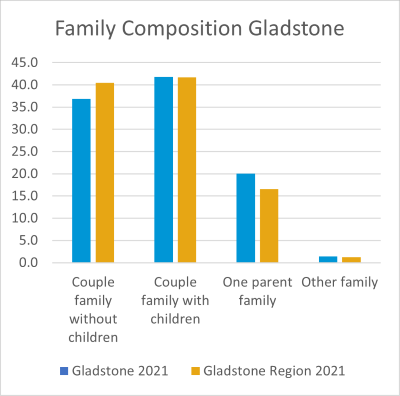 Family Composition Gladstone

45.0
40.0
35.0
30.0
25.0
20.0
15.0
10.0
5.0
0.0

Couple family without children

Couple family with children

One parent family

Other family

Gladstone 2021   Gladstone Region 2021